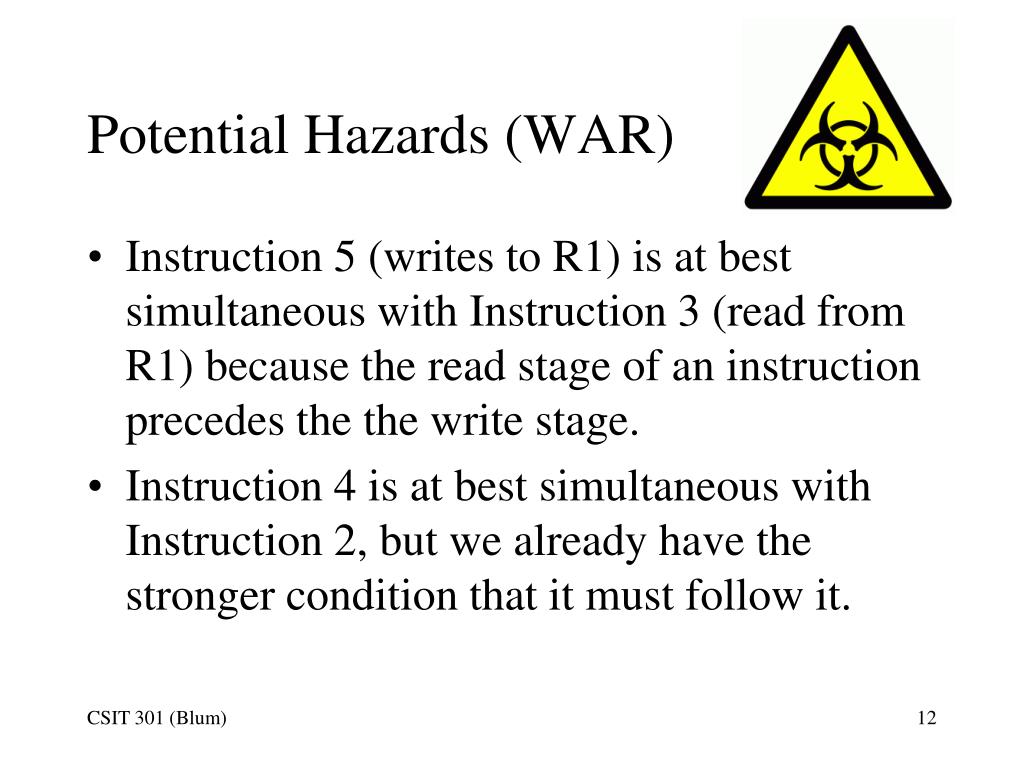 Potential Hazards (WAR)

• Instruction 5 (writes to R1) is at best simultaneous with Instruction 3 (read from R1) because the read stage of an instruction precedes the the write stage.
• Instruction 4 is at best simultaneous with Instruction 2, but we already have the stronger condition that it must follow it.

CSIT 301 (Blum)

12